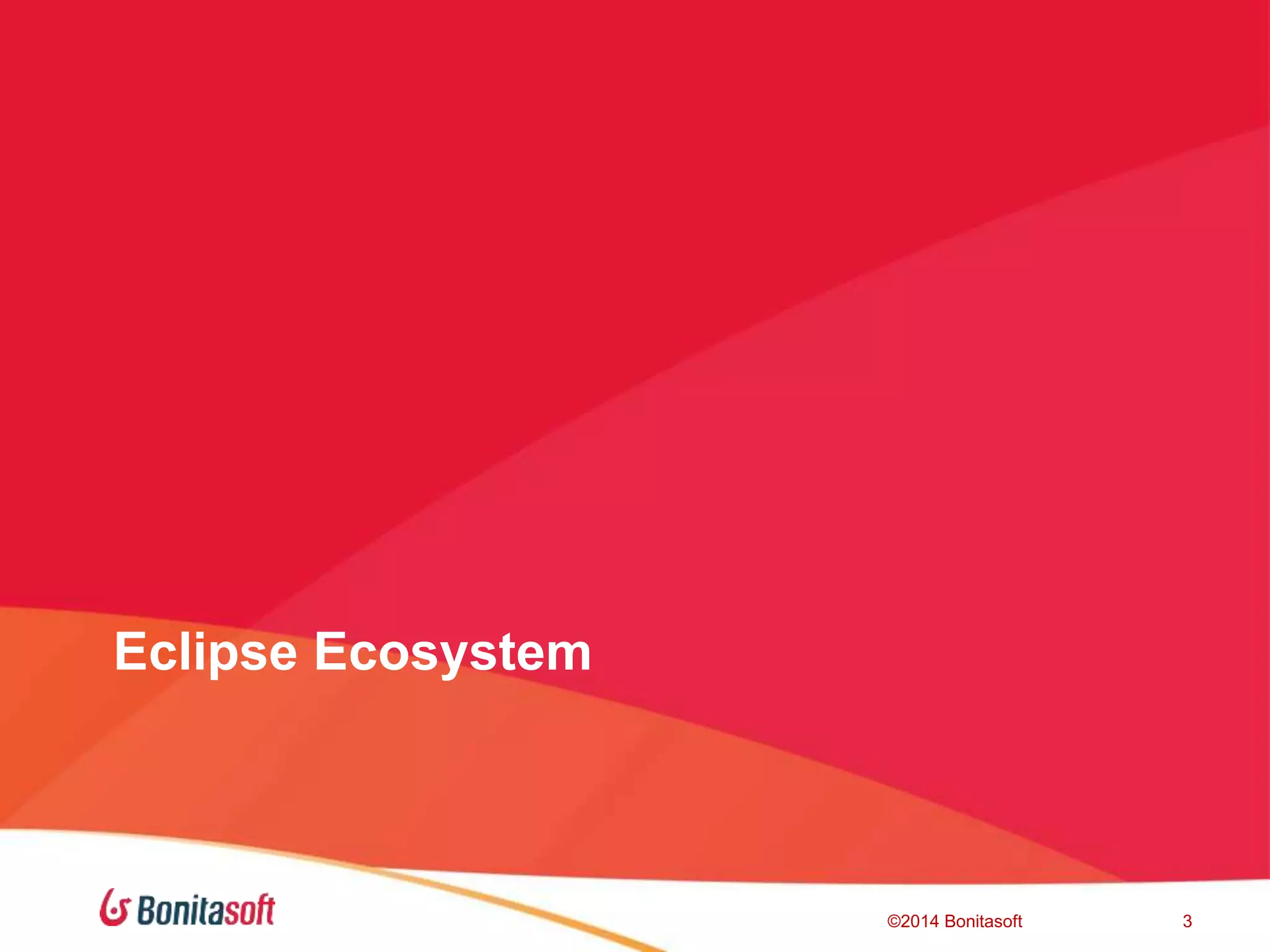 Eclipse Ecosystem

Bonitasoft

©2014 Bonitasoft

3